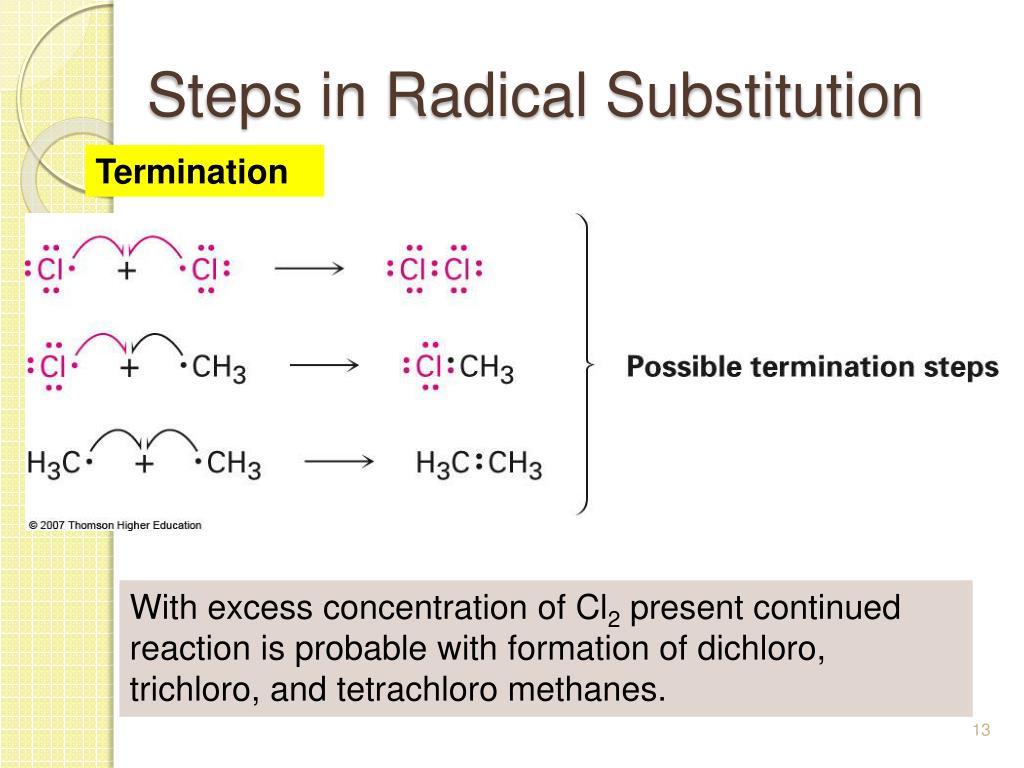 Steps in Radical Substitution

Termination

$:\ddot{Cl}\cdot + \cdot\ddot{Cl}: \longrightarrow :\ddot{Cl}:\ddot{Cl}:$

$:\ddot{Cl}\cdot + \cdot CH_3 \longrightarrow :\ddot{Cl}:CH_3$

$H_3C\cdot + \cdot CH_3 \longrightarrow H_3C:CH_3$

Possible termination steps

© 2007 Thomson Higher Education

With excess concentration of $Cl_2$ present continued reaction is probable with formation of dichloro, trichloro, and tetrachloro methanes.

13